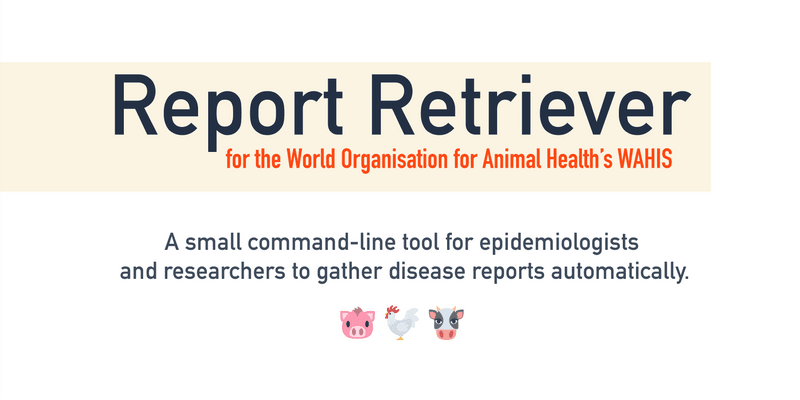 Report Retriever
for the World Organisation for Animal Health's WAHIS

A small command-line tool for epidemiologists and researchers to gather disease reports automatically.